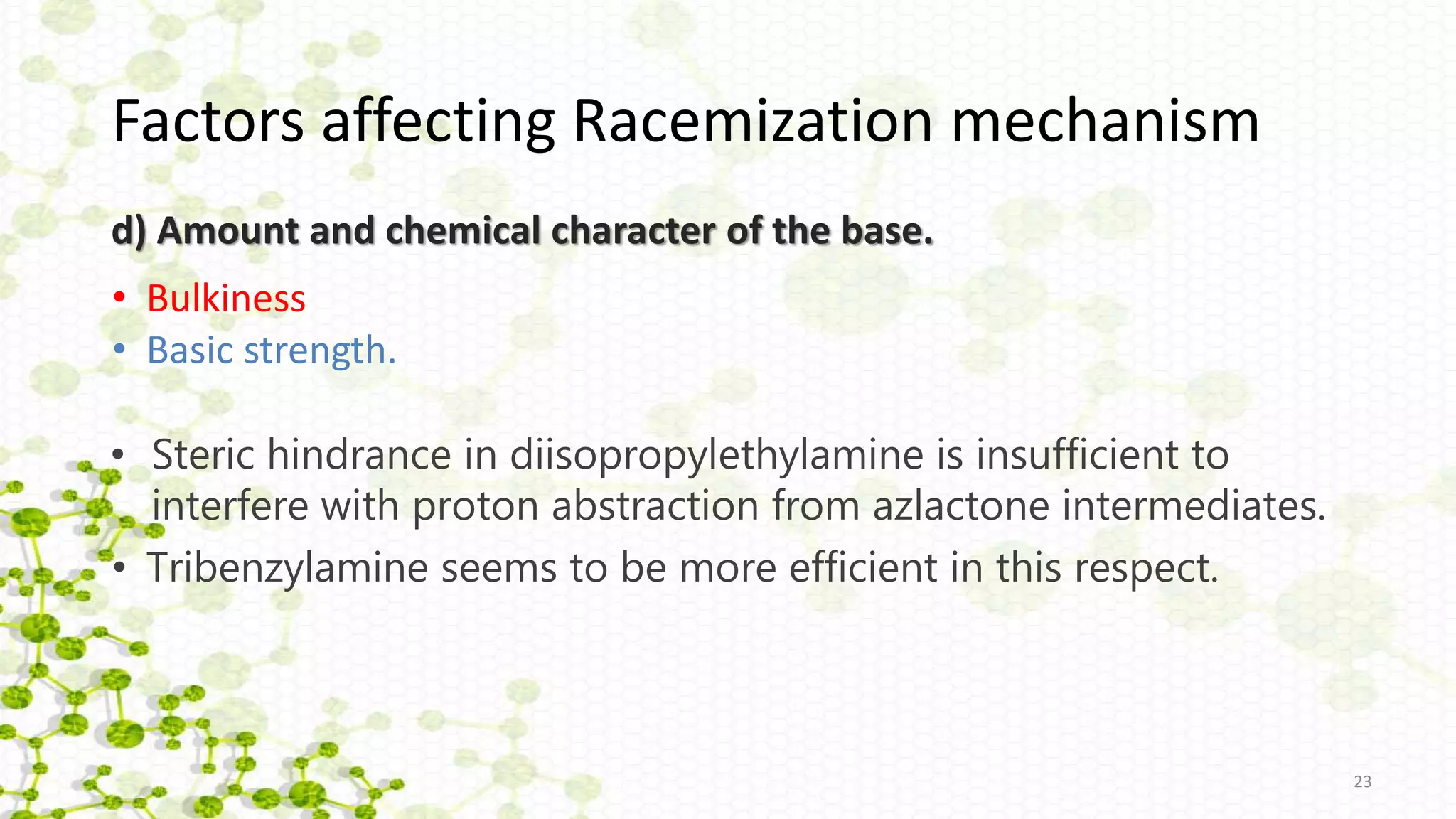 Factors affecting Racemization mechanism

d) Amount and chemical character of the base.

• Bulkiness
• Basic strength.

• Steric hindrance in diisopropylethylamine is insufficient to interfere with proton abstraction from azlactone intermediates.
• Tribenzylamine seems to be more efficient in this respect.

23